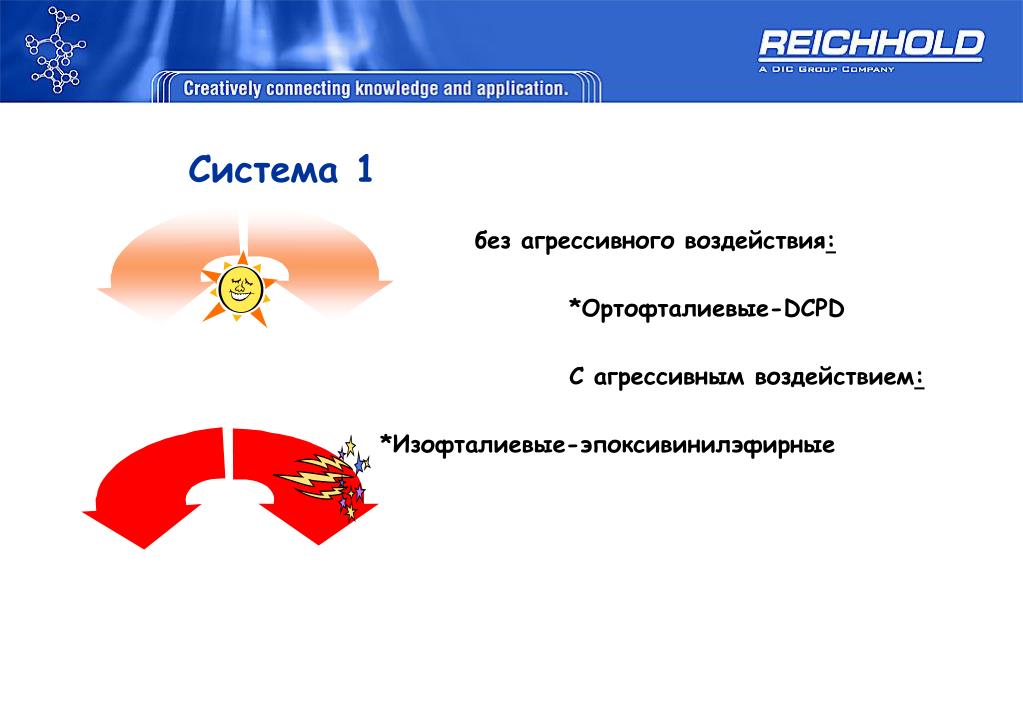 Creatively connecting knowledge and application.

REICHHOLD
A DIC GROUP COMPANY

Система 1

без агрессивного воздействия:

*Ортофталиевые-DCPD

С агрессивным воздействием:

*Изофталиевые-эпоксивинилэфирные